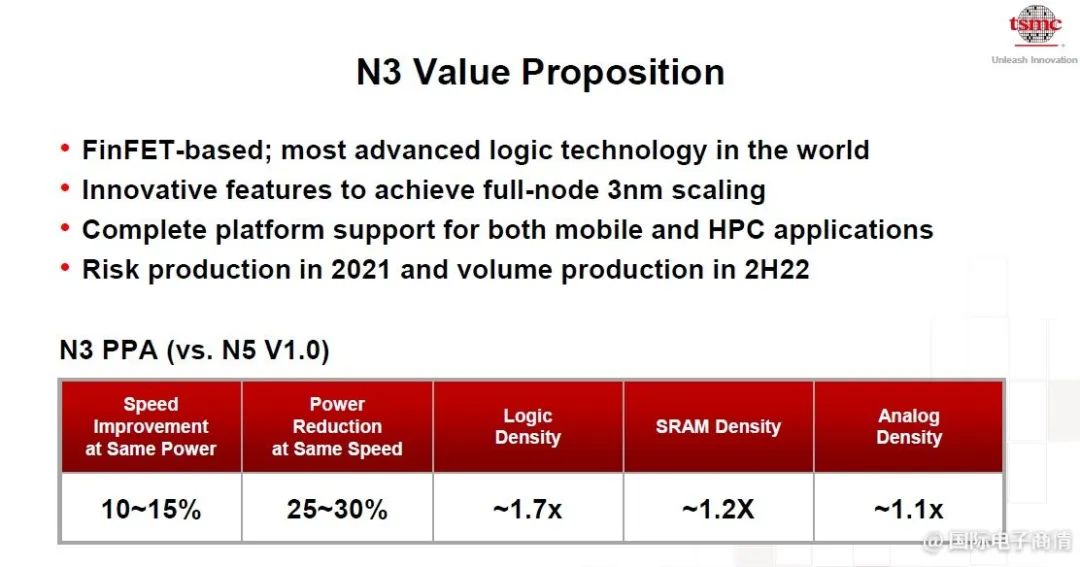 tsmc
Unleash Innovation

N3 Value Proposition

• FinFET-based; most advanced logic technology in the world
• Innovative features to achieve full-node 3nm scaling
• Complete platform support for both mobile and HPC applications
• Risk production in 2021 and volume production in 2H22

N3 PPA (vs. N5 V1.0)

| Speed Improvement at Same Power | Power Reduction at Same Speed | Logic Density | SRAM Density | Analog Density |
|---|---|---|---|---|
| 10~15% | 25~30% | ~1.7x | ~1.2X | ~1.1x |

@国际电子商情